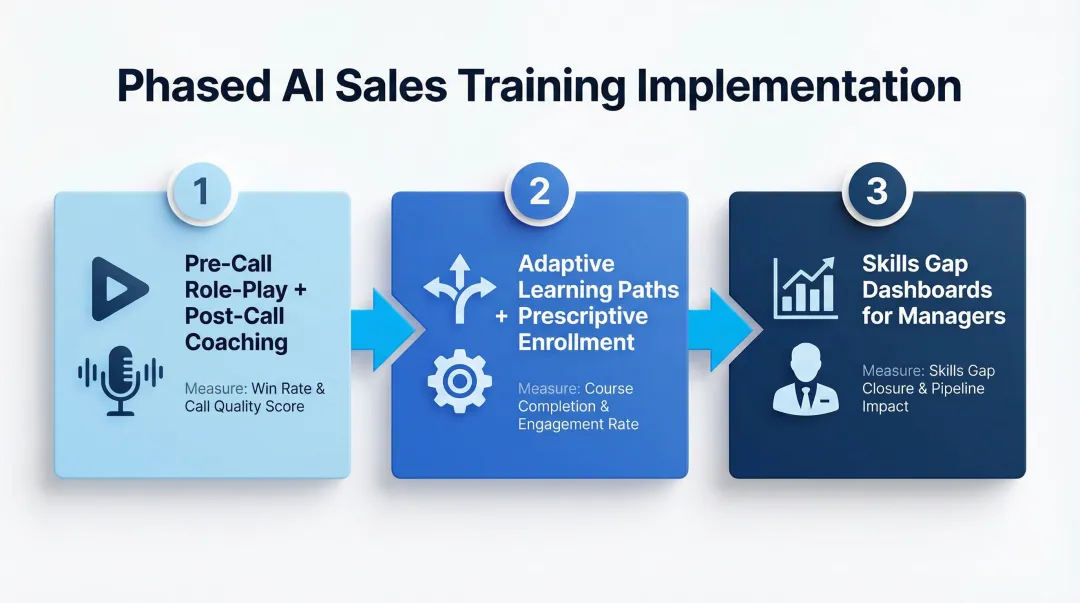 Phased AI Sales Training Implementation

1

Pre-Call Role-Play + Post-Call Coaching

Measure: Win Rate & Call Quality Score

2

Adaptive Learning Paths + Prescriptive Enrollment

Measure: Course Completion & Engagement Rate

3

Skills Gap Dashboards for Managers

Measure: Skills Gap Closure & Pipeline Impact